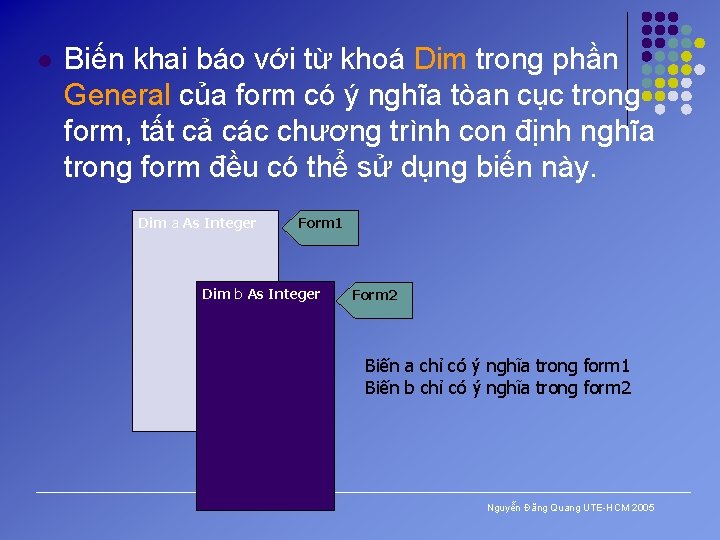 Biến khai báo với từ khoá Dim trong phần General của form có ý nghĩa tòan cục trong form, tất cả các chương trình con định nghĩa trong form đều có thể sử dụng biến này.

Dim a As Integer

Form1

Dim b As Integer

Form2

Biến a chỉ có ý nghĩa trong form1
Biến b chỉ có ý nghĩa trong form2

Nguyễn Đăng Quang UTE-HCM 2005